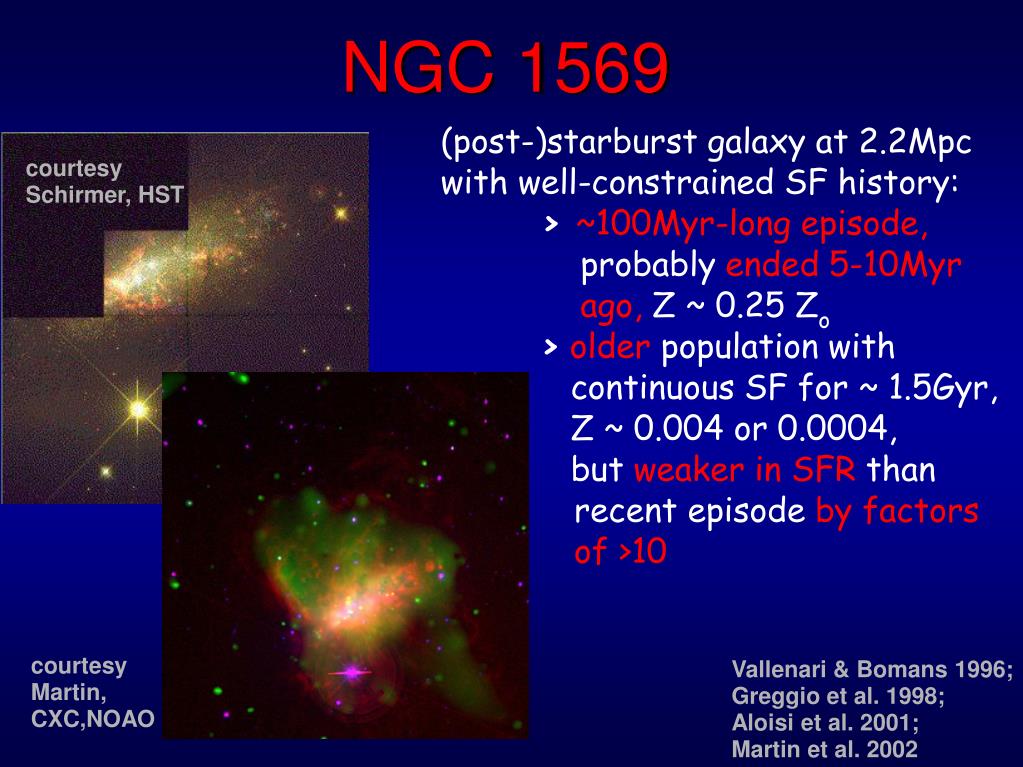 NGC 1569

courtesy
Schirmer, HST

(post-)starburst galaxy at 2.2Mpc with well-constrained SF history:

> ~100Myr-long episode, probably ended 5-10Myr ago, Z ~ 0.25 $Z_o$

> older population with continuous SF for ~ 1.5Gyr, Z ~ 0.004 or 0.0004, but weaker in SFR than recent episode by factors of >10

courtesy
Martin,
CXC,NOAO

Vallenari & Bomans 1996;
Greggio et al. 1998;
Aloisi et al. 2001;
Martin et al. 2002